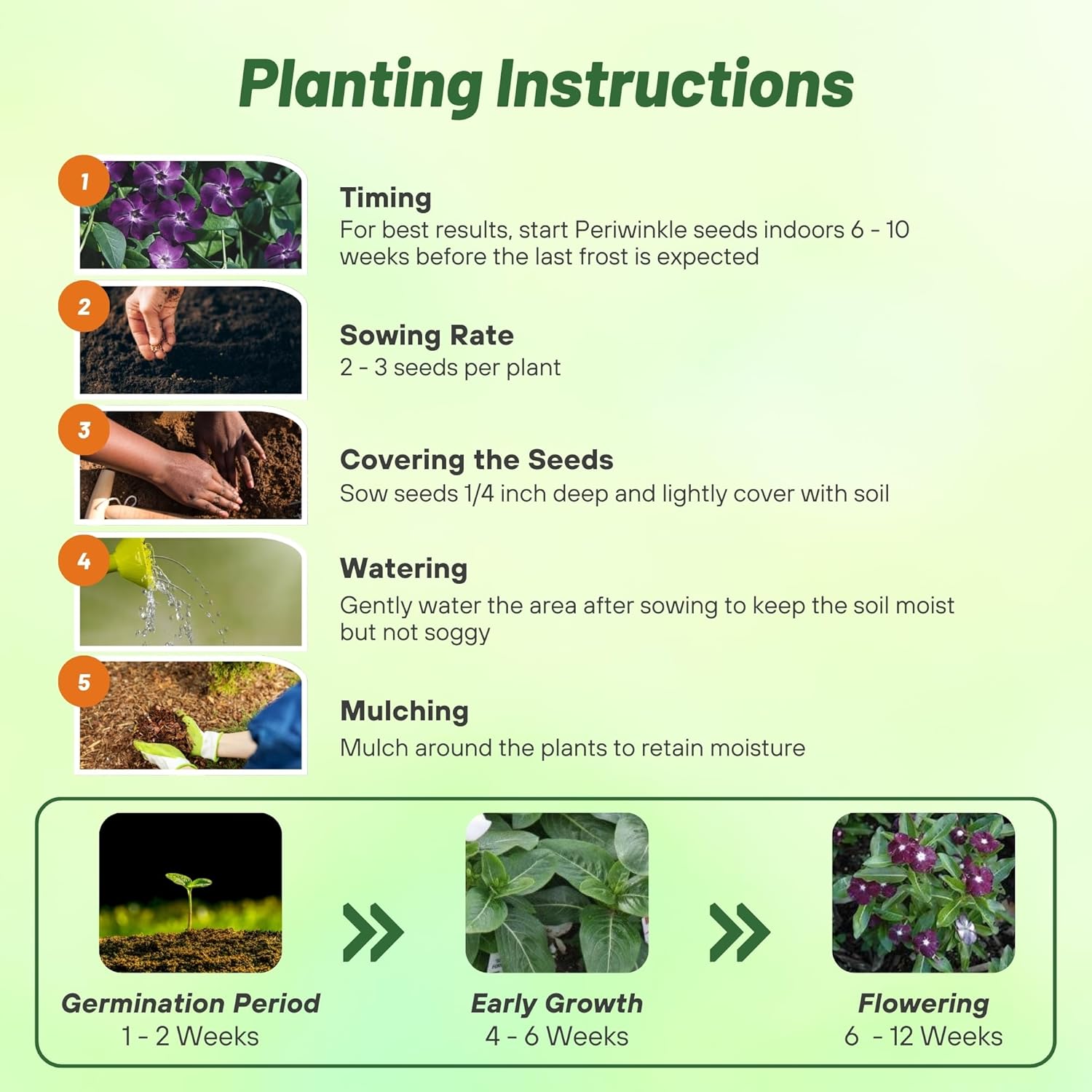 Planting Instructions

1

Timing
For best results, start Periwinkle seeds indoors 6 - 10 weeks before the last frost is expected

2

Sowing Rate
2 - 3 seeds per plant

3

Covering the Seeds
Sow seeds 1/4 inch deep and lightly cover with soil

4

Watering
Gently water the area after sowing to keep the soil moist but not soggy

5

Mulching
Mulch around the plants to retain moisture

Germination Period
1 - 2 Weeks

Early Growth
4 - 6 Weeks

Flowering
6 - 12 Weeks